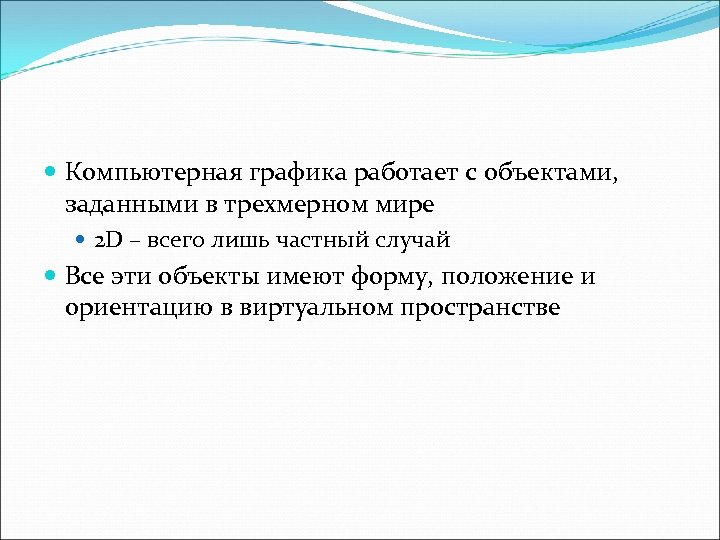 Компьютерная графика работает с объектами, заданными в трехмерном мире

2D – всего лишь частный случай

Все эти объекты имеют форму, положение и ориентацию в виртуальном пространстве